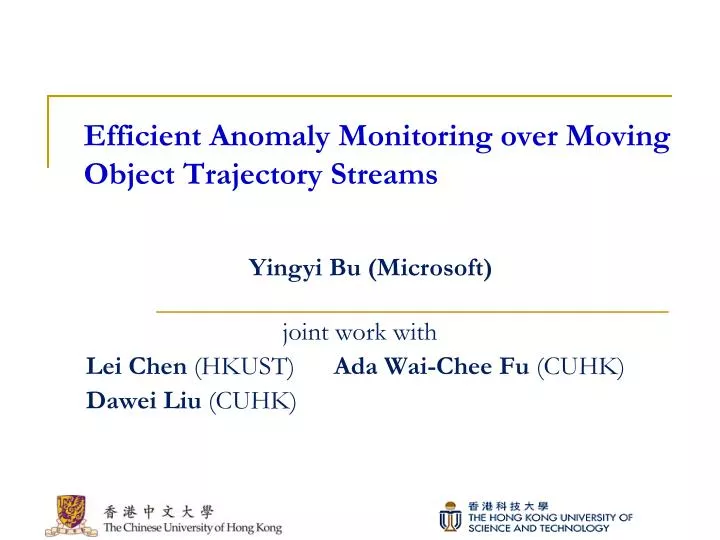 Efficient Anomaly Monitoring over Moving Object Trajectory Streams

Yingyi Bu (Microsoft)

joint work with

Lei Chen (HKUST) Ada Wai-Chee Fu (CUHK)
Dawei Liu (CUHK)

香港中文大學
The Chinese University of Hong Kong

香港科技大學
THE HONG KONG UNIVERSITY OF SCIENCE AND TECHNOLOGY